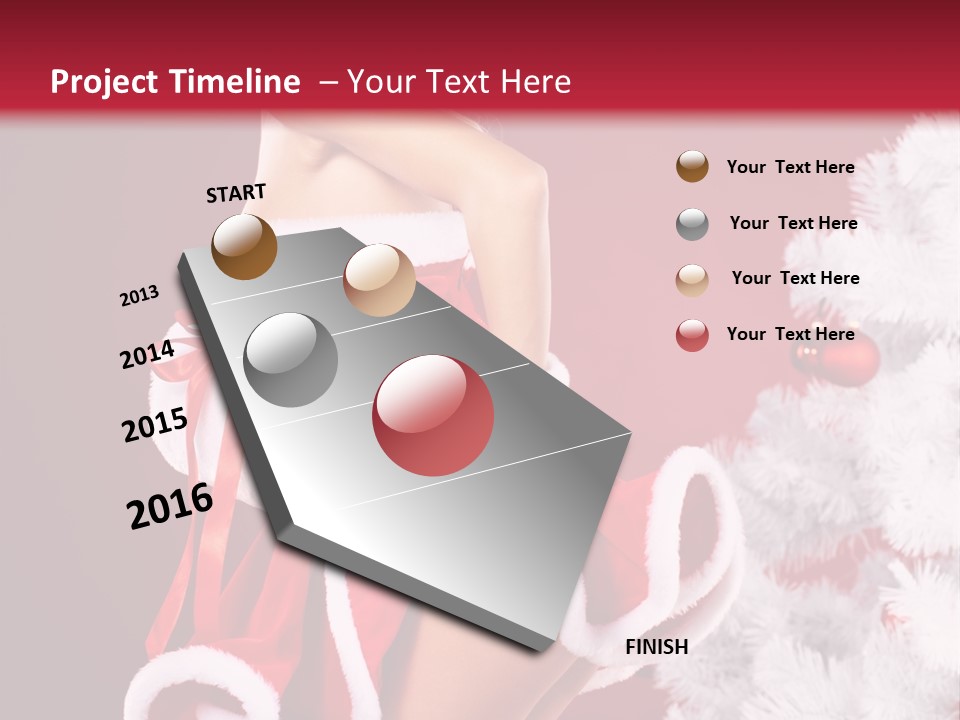 Project Timeline – Your Text Here

START

2013

2014

2015

2016

FINISH

Your Text Here

Your Text Here

Your Text Here

Your Text Here